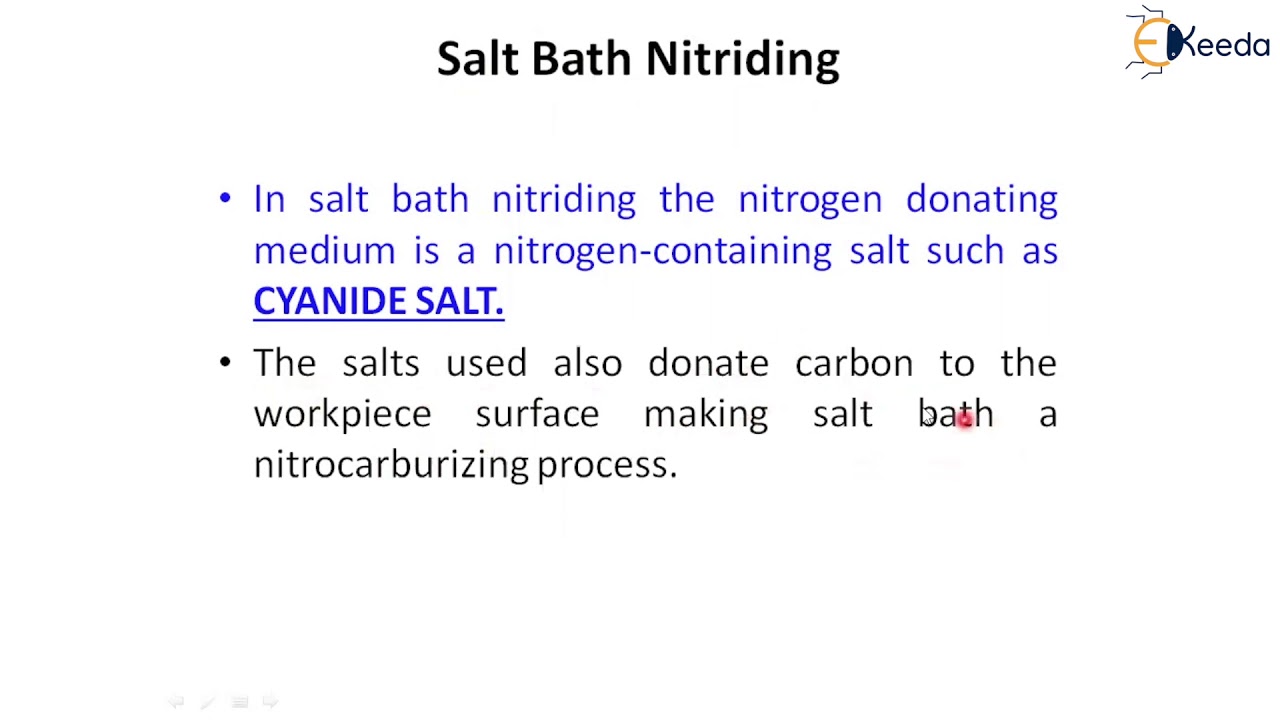 Salt Bath Nitriding

Ekeeda

• In salt bath nitriding the nitrogen donating medium is a nitrogen-containing salt such as CYANIDE SALT.

• The salts used also donate carbon to the workpiece surface making salt bath a nitrocarburizing process.